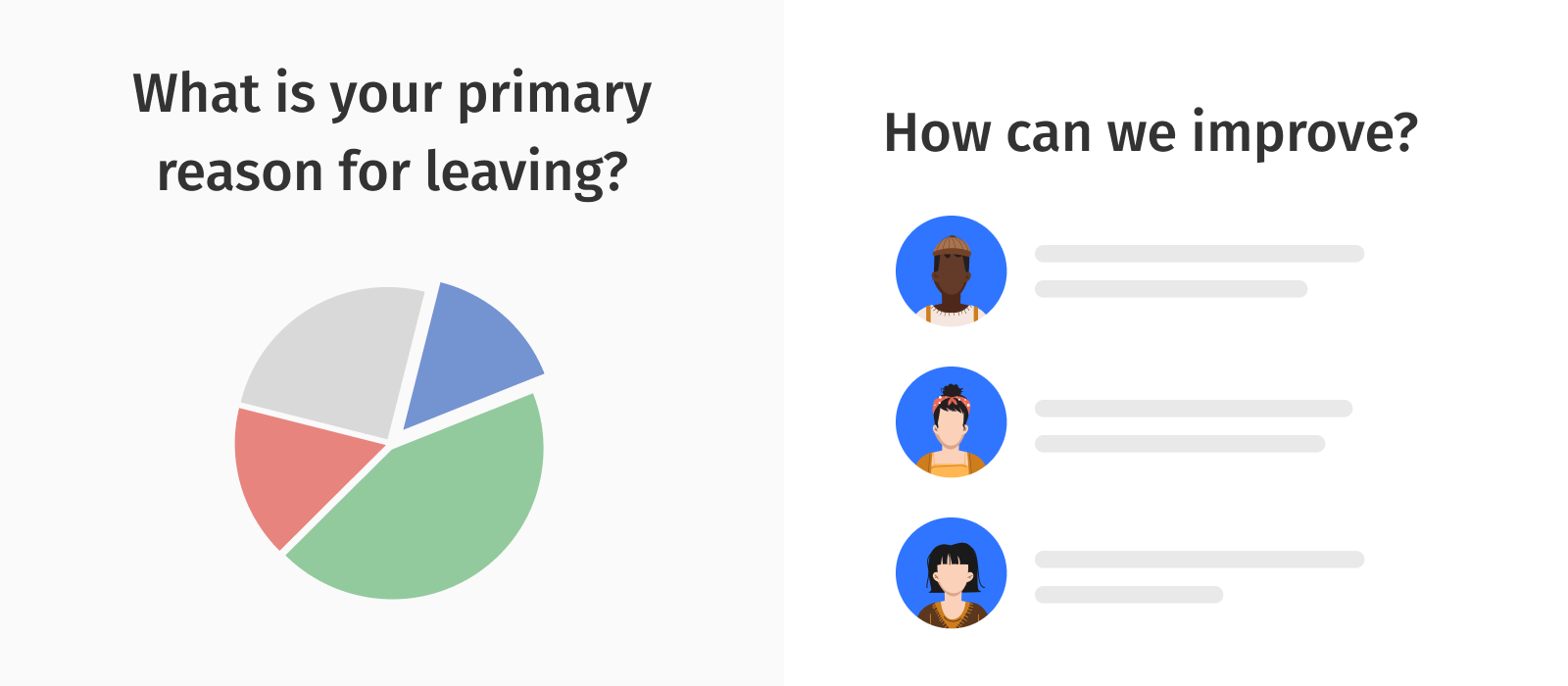 What is your primary reason for leaving?

How can we improve?